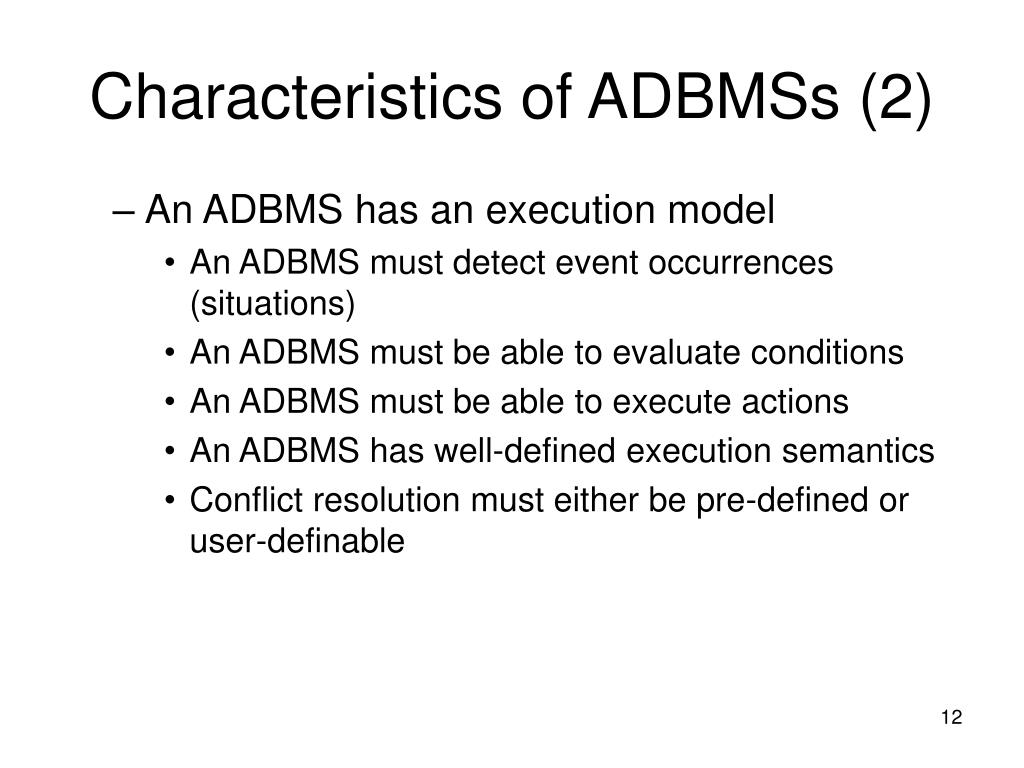 Characteristics of ADBMSs (2)

– An ADBMS has an execution model
• An ADBMS must detect event occurrences (situations)
• An ADBMS must be able to evaluate conditions
• An ADBMS must be able to execute actions
• An ADBMS has well-defined execution semantics
• Conflict resolution must either be pre-defined or user-definable

12